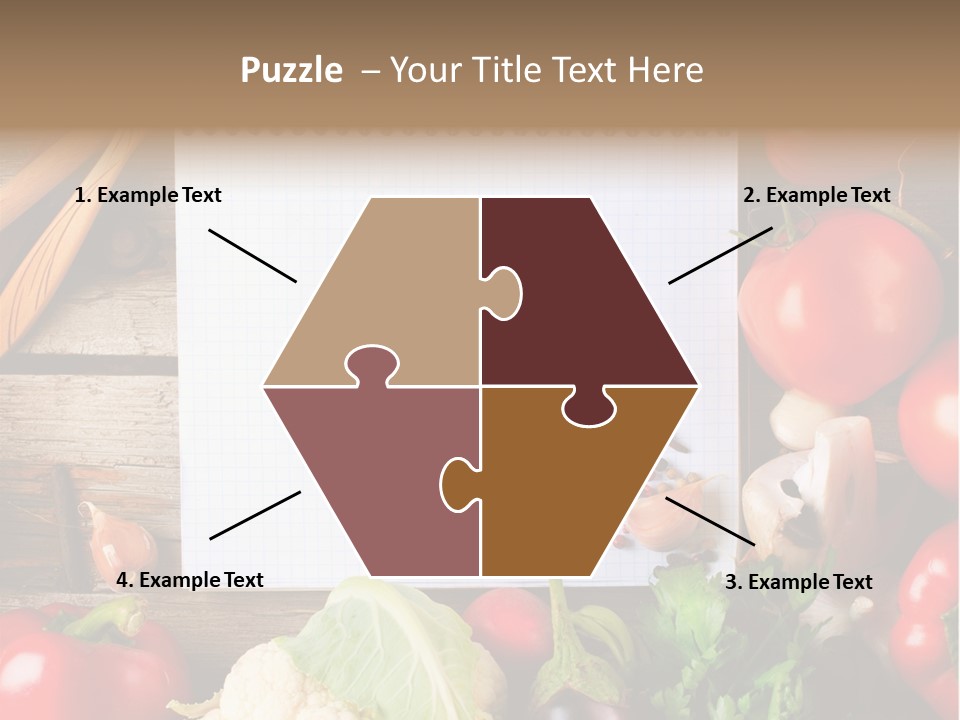 Puzzle – Your Title Text Here

1. Example Text

2. Example Text

4. Example Text

3. Example Text